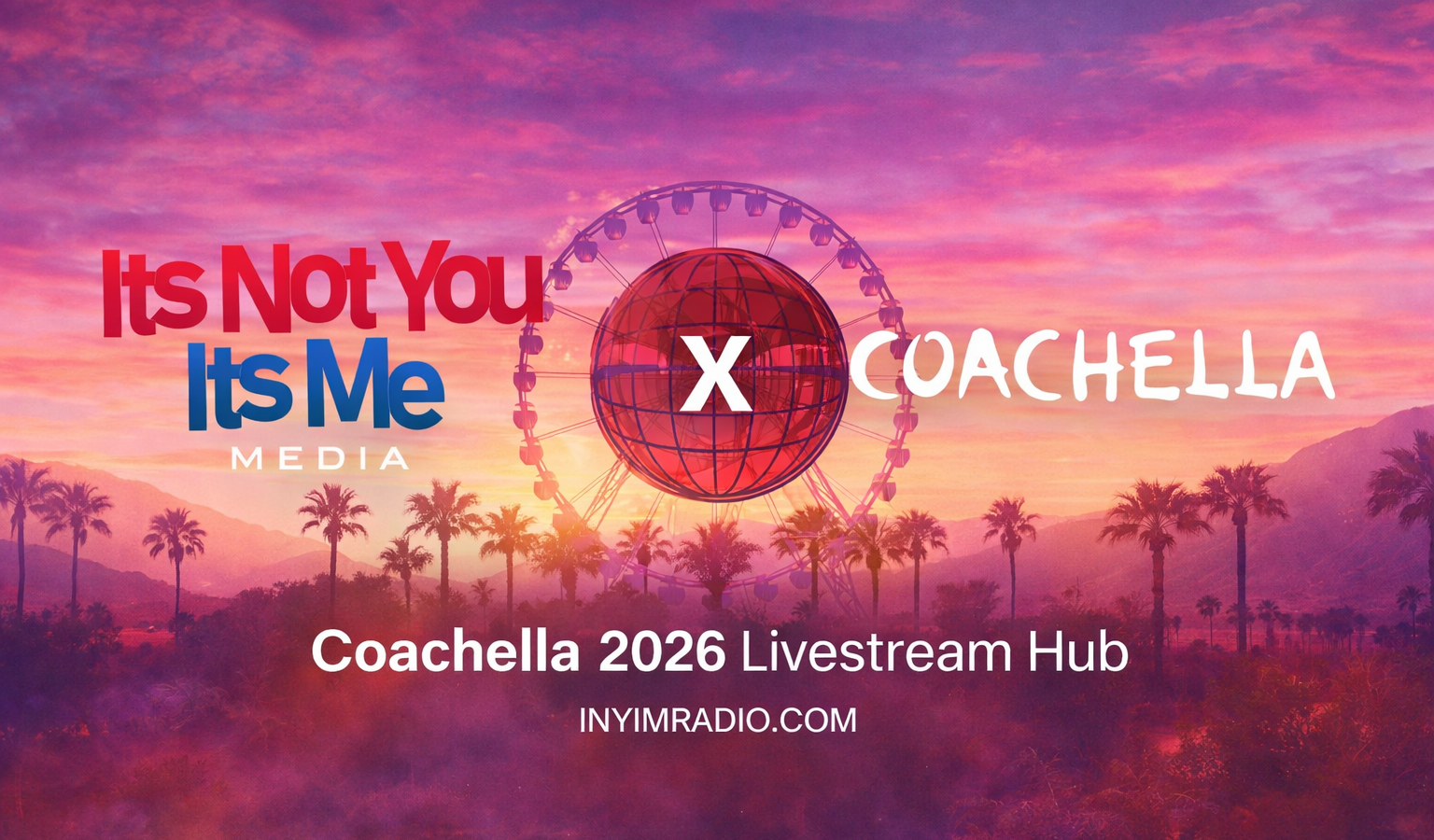 Its Not You
Its Me
MEDIA

X COACHELLA

Coachella 2026 Livestream Hub

INYIMRADIO.COM